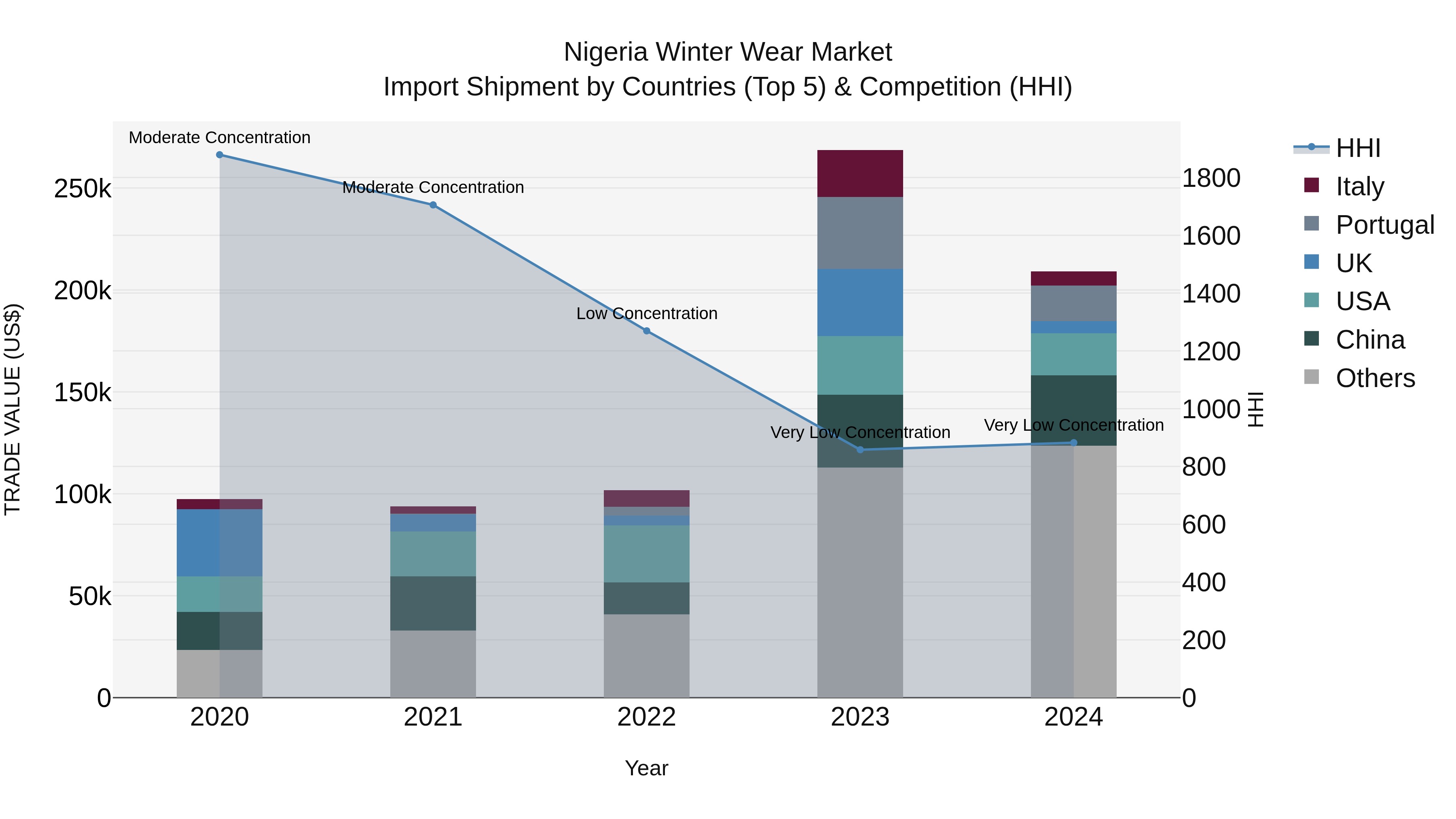 Nigeria Winter Wear Market
Import Shipment by Countries (Top 5) & Competition (HHI)

TRADE VALUE (US$)

250k
200k
150k
100k
50k
0

Moderate Concentration
Moderate Concentration
Low Concentration
Very Low Concentration
Very Low Concentration

2020
2021
2022
2023
2024

Year

1800
1600
1400
1200
1000
800
600
400
200
0

HHI

HHI
Italy
Portugal
UK
USA
China
Others